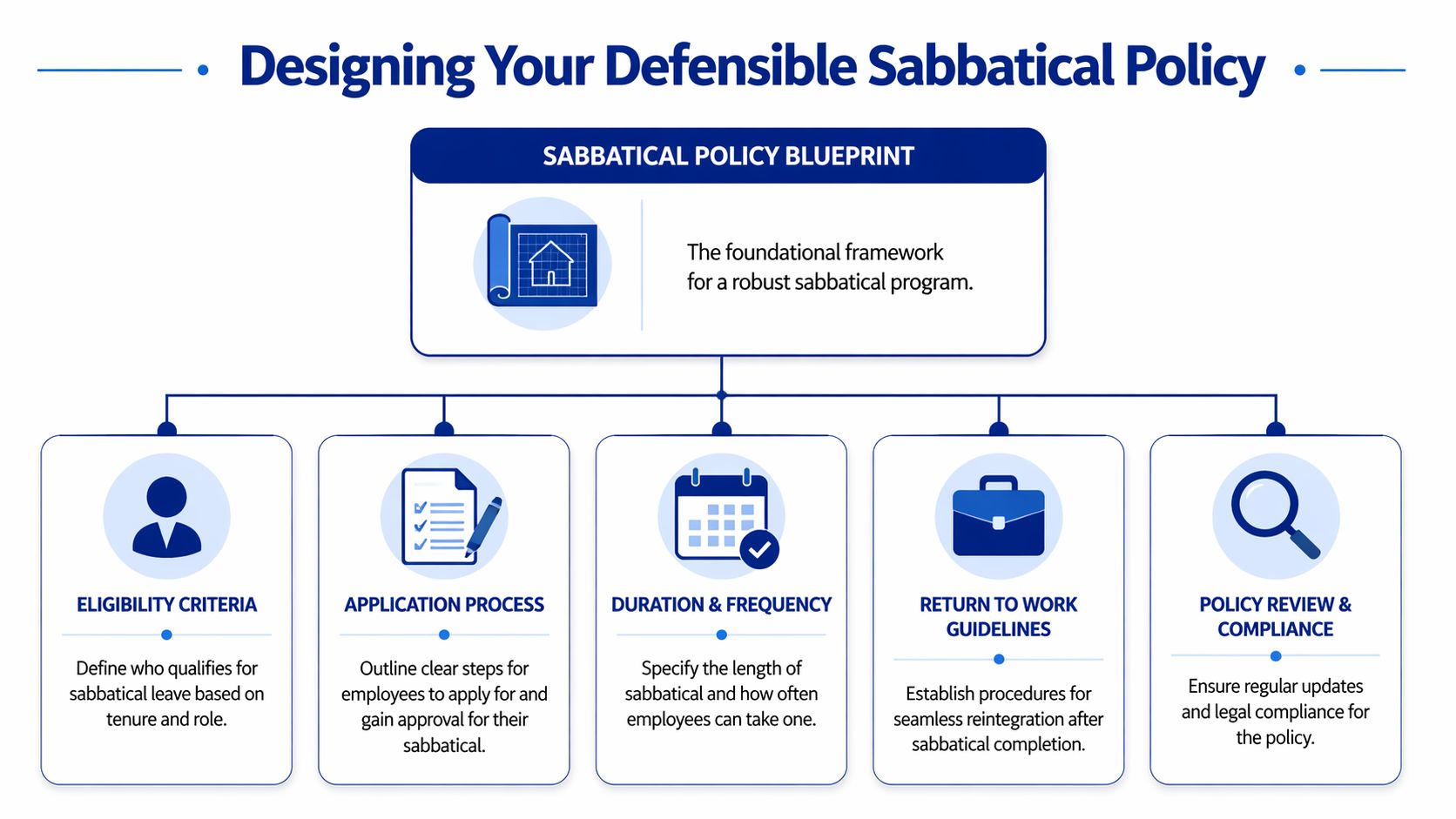 Designing Your Defensible Sabbatical Policy

SABBATICAL POLICY BLUEPRINT

The foundational framework for a robust sabbatical program.

ELIGIBILITY CRITERIA

Define who qualifies for sabbatical leave based on tenure and role.

APPLICATION PROCESS

Outline clear steps for employees to apply for and gain approval for their sabbatical.

DURATION & FREQUENCY

Specify the length of sabbatical and how often employees can take one.

RETURN TO WORK GUIDELINES

Establish procedures for seamless reintegration after sabbatical completion.

POLICY REVIEW & COMPLIANCE

Ensure regular updates and legal compliance for the policy.